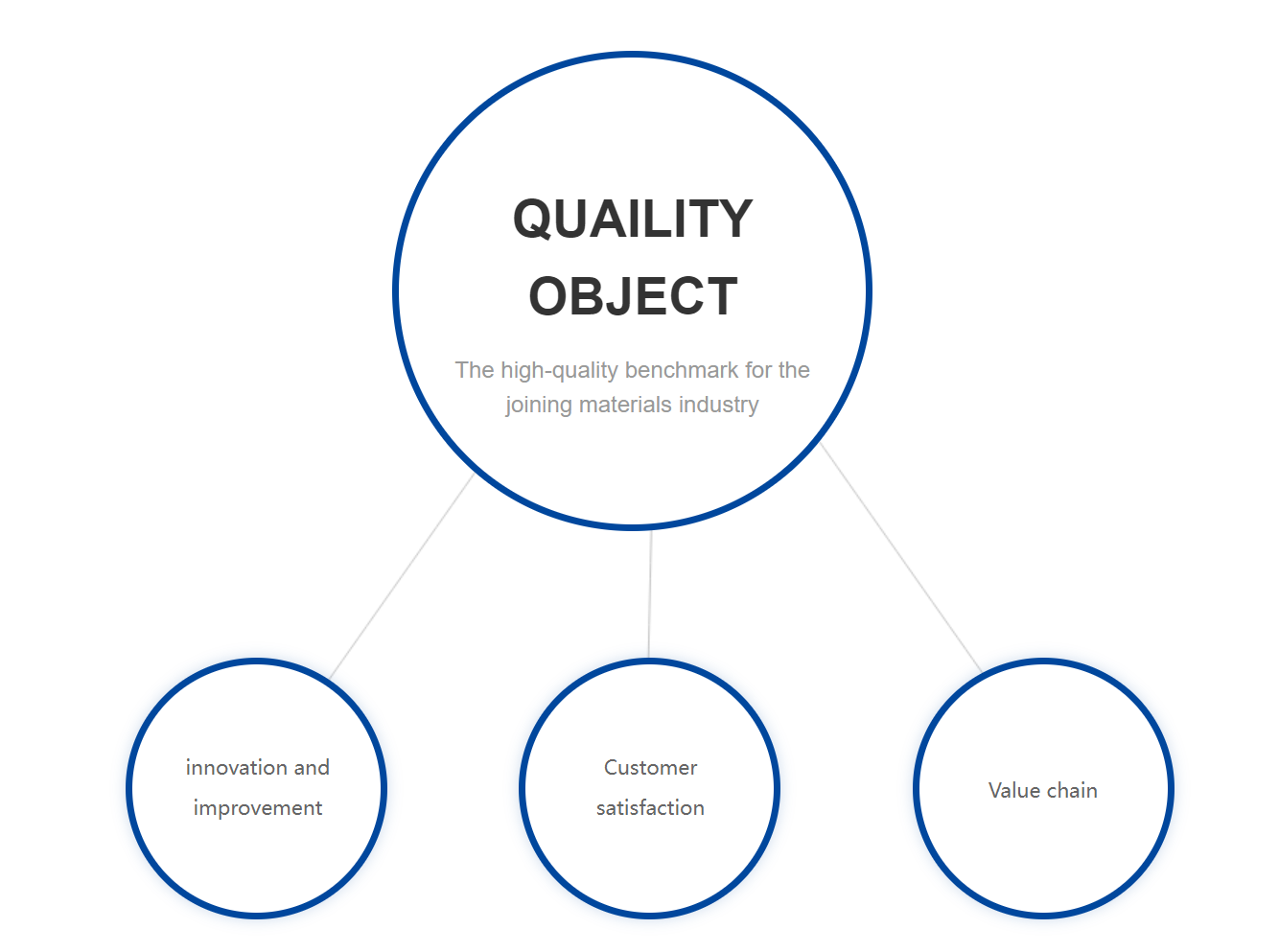 QUAILITY OBJECT

The high-quality benchmark for the joining materials industry

innovation and improvement

Customer satisfaction

Value chain